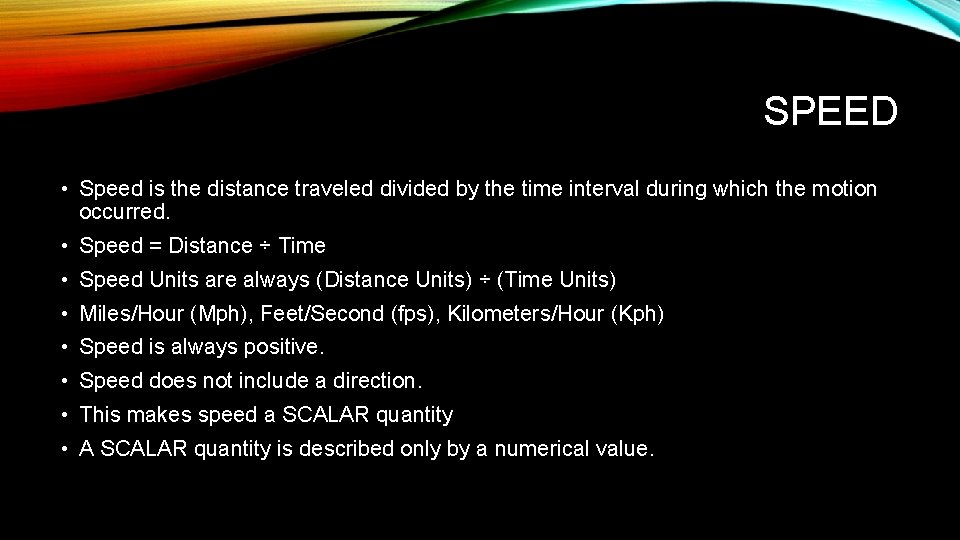 SPEED

• Speed is the distance traveled divided by the time interval during which the motion occurred.
• Speed = Distance ÷ Time
• Speed Units are always (Distance Units) ÷ (Time Units)
• Miles/Hour (Mph), Feet/Second (fps), Kilometers/Hour (Kph)
• Speed is always positive.
• Speed does not include a direction.
• This makes speed a SCALAR quantity
• A SCALAR quantity is described only by a numerical value.